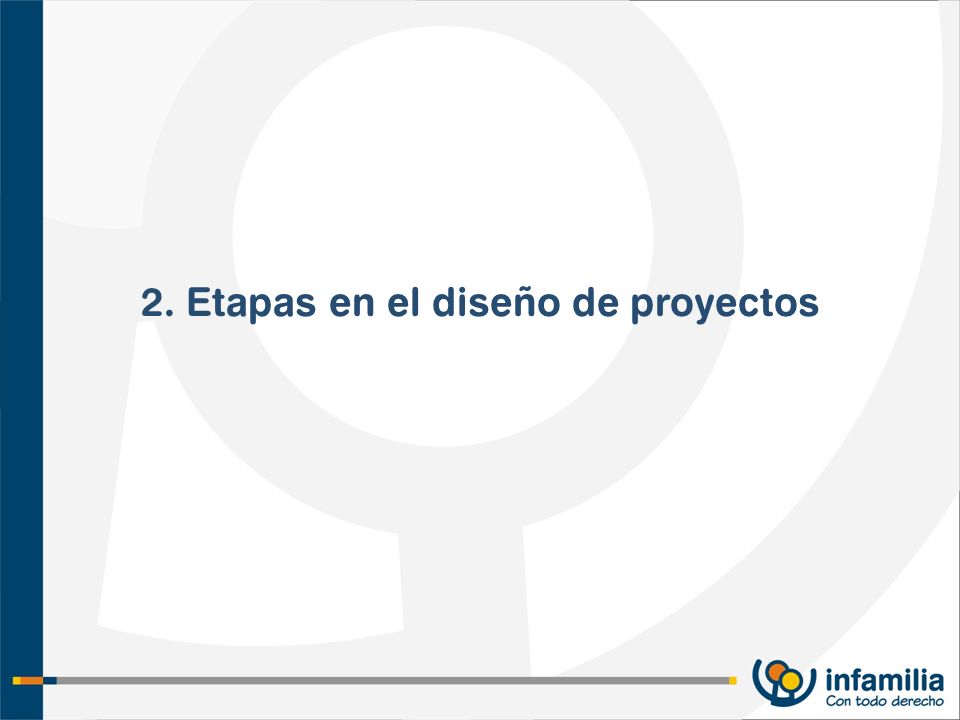 2. Etapas en el diseño de proyectos

infamilia
Con todo derecho